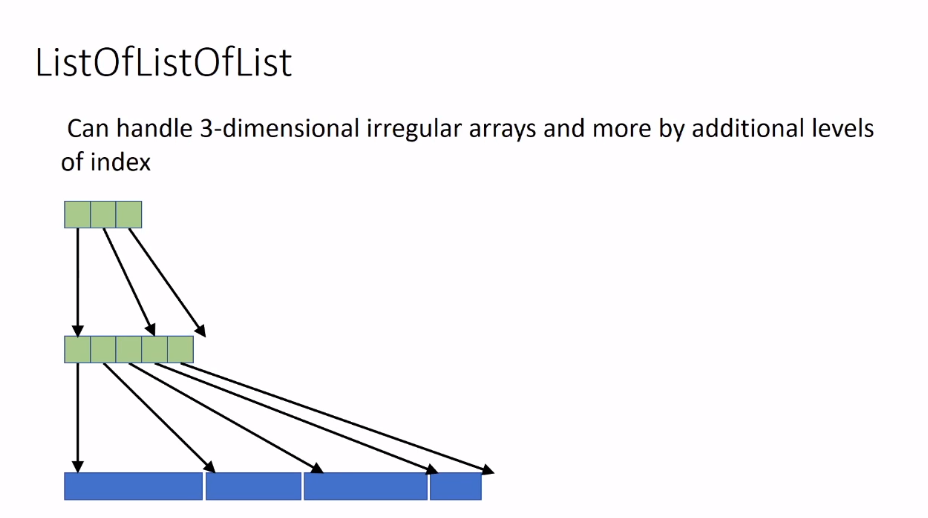 ListOfListOfList

Can handle 3-dimensional irregular arrays and more by additional levels of index